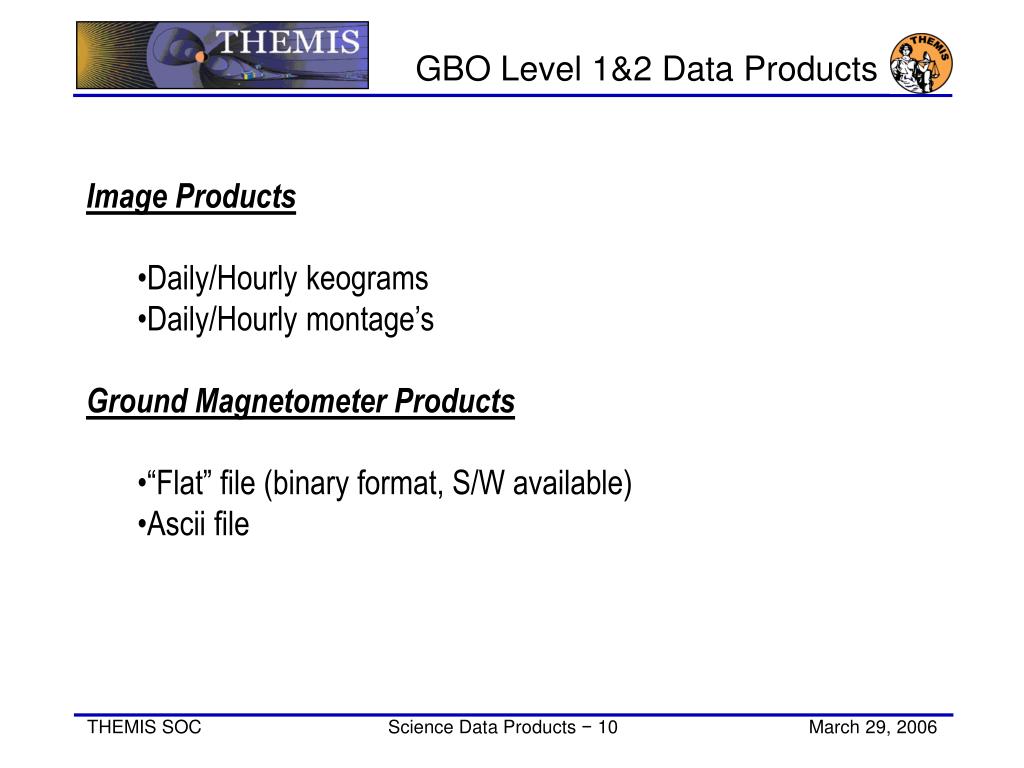 THEMIS

GBO Level 1&2 Data Products

THEMIS

Image Products

•Daily/Hourly keograms
•Daily/Hourly montage’s

Ground Magnetometer Products

•“Flat” file (binary format, S/W available)
•Ascii file

THEMIS SOC

Science Data Products − 10

March 29, 2006